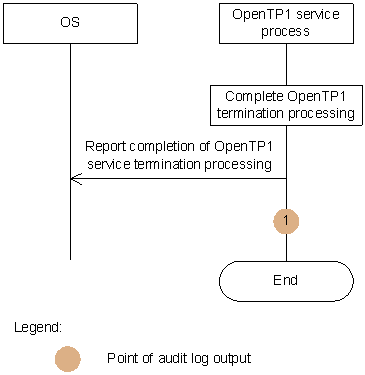 OS

OpenTP1 service process

Complete OpenTP1 termination processing

Report completion of OpenTP1 service termination processing

1

End

Legend:

Point of audit log output